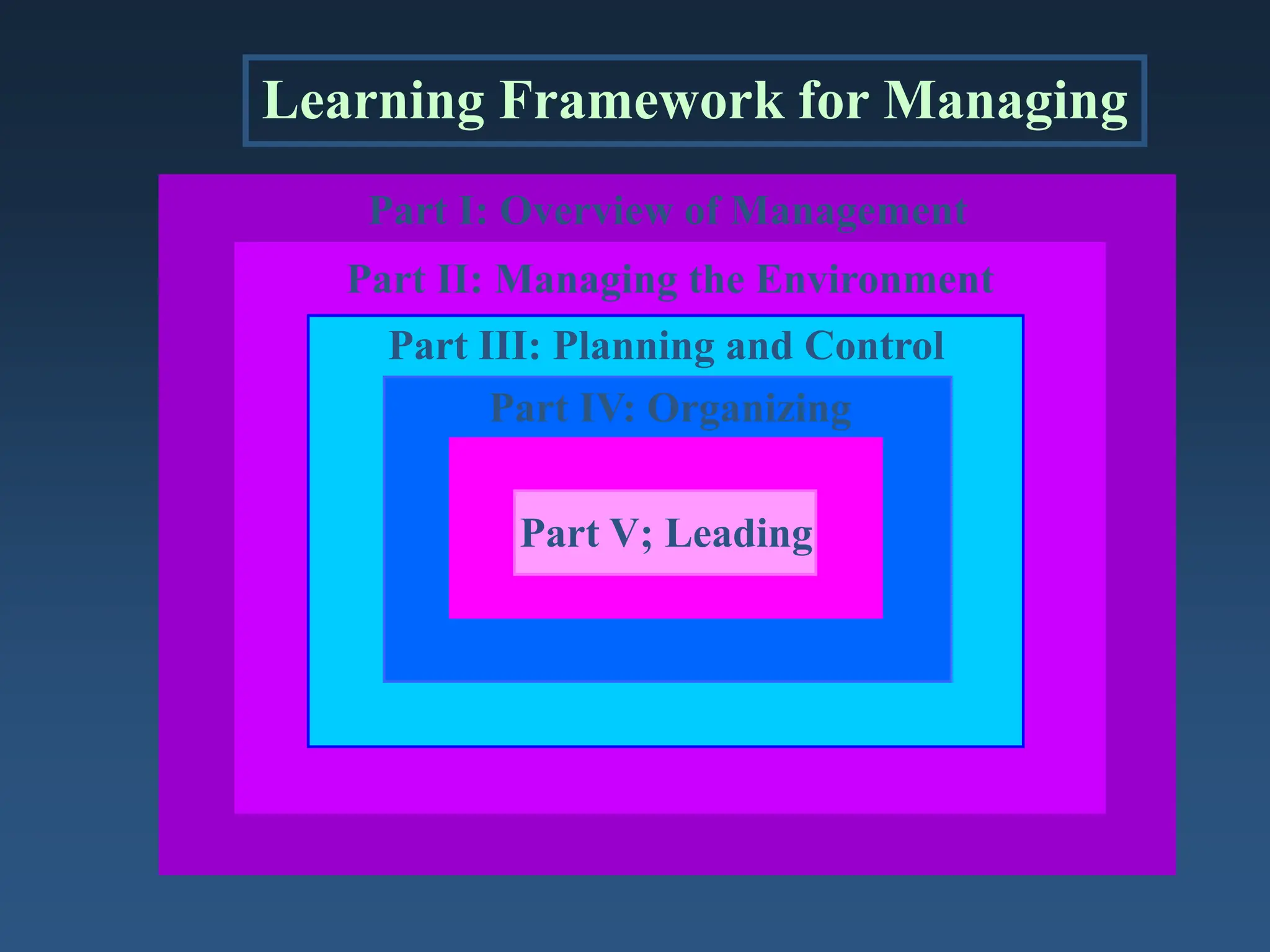 Learning Framework for Managing

Part I: Overview of Management

Part II: Managing the Environment

Part III: Planning and Control

Part IV: Organizing

Part V; Leading